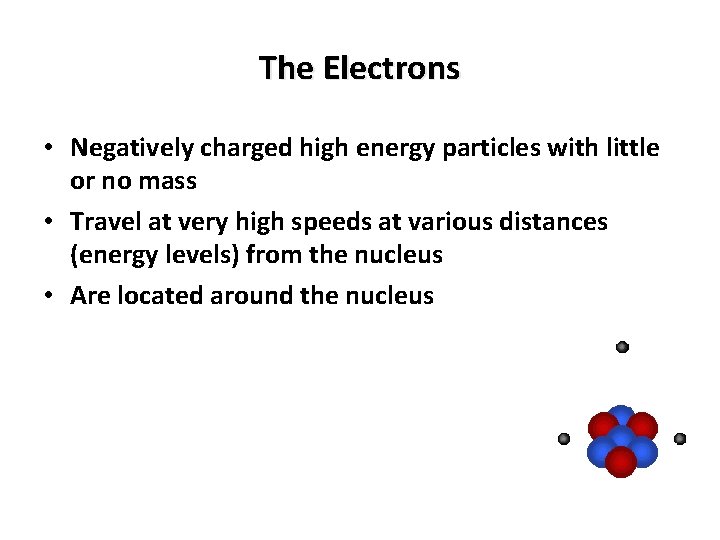 The Electrons

• Negatively charged high energy particles with little or no mass
• Travel at very high speeds at various distances (energy levels) from the nucleus
• Are located around the nucleus